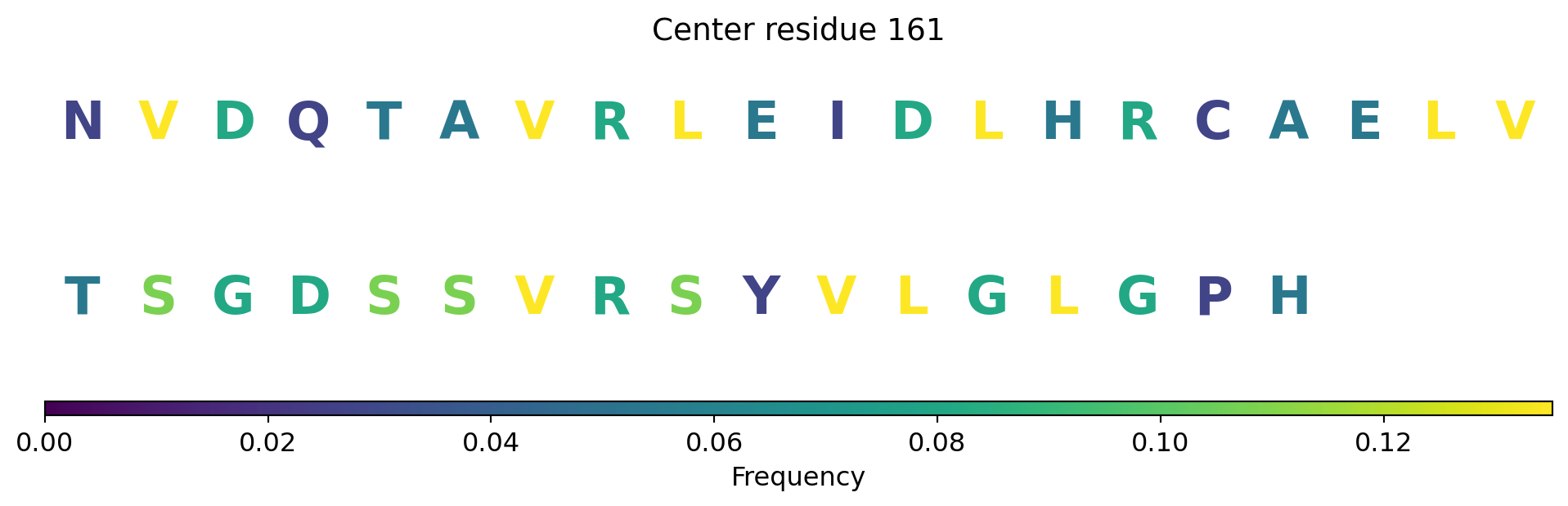 Center residue 161

N V D Q T A V R L E I D L H R C A E L V

T S G D S S V R S Y V L G L G P H

0.00 0.02 0.04 0.06 0.08 0.10 0.12

Frequency